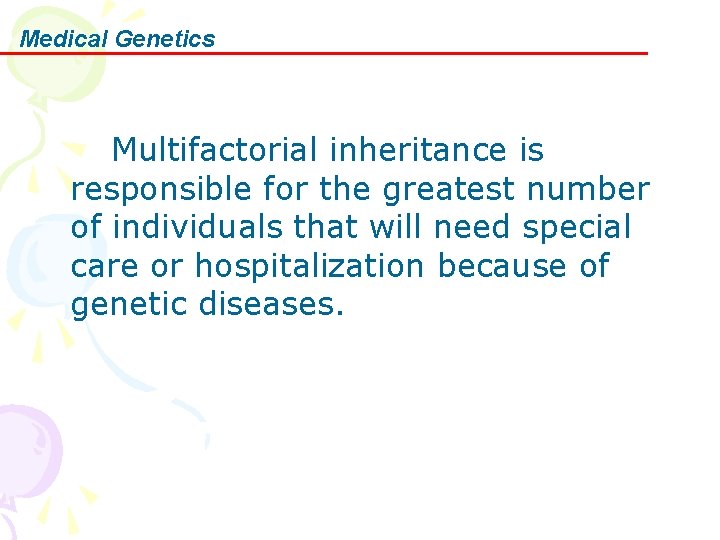 Medical Genetics

Multifactorial inheritance is responsible for the greatest number of individuals that will need special care or hospitalization because of genetic diseases.